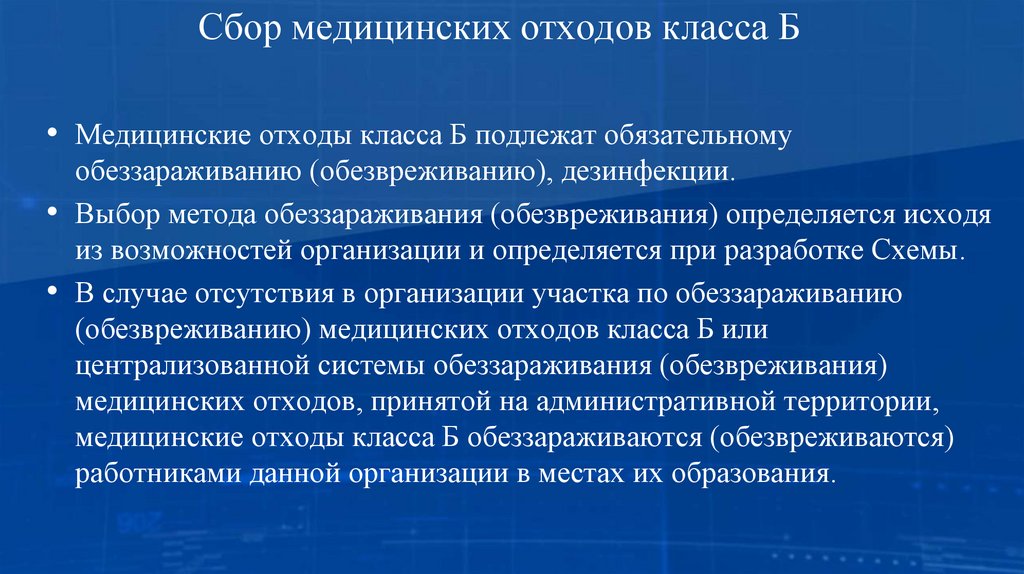 Сбор медицинских отходов класса Б

• Медицинские отходы класса Б подлежат обязательному обеззараживанию (обезвреживанию), дезинфекции.

• Выбор метода обеззараживания (обезвреживания) определяется исходя из возможностей организации и определяется при разработке Схемы.

• В случае отсутствия в организации участка по обеззараживанию (обезвреживанию) медицинских отходов класса Б или централизованной системы обеззараживания (обезвреживания) медицинских отходов, принятой на административной территории, медицинские отходы класса Б обеззараживаются (обезвреживаются) работниками данной организации в местах их образования.